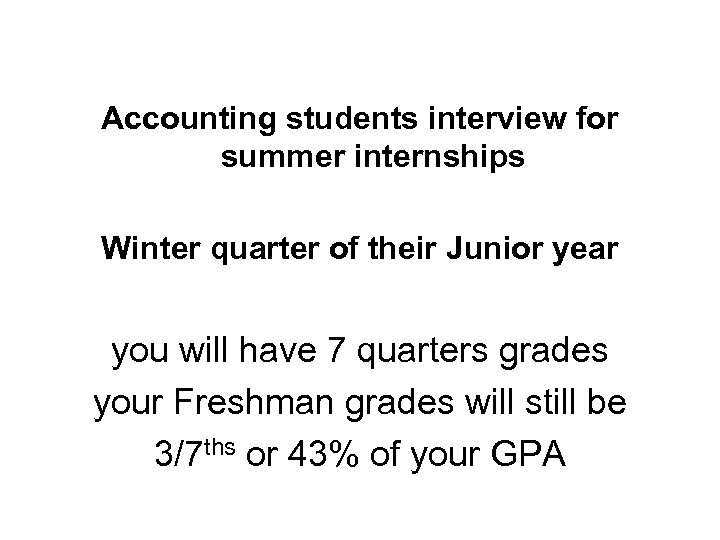 Accounting students interview for summer internships

Winter quarter of their Junior year

you will have 7 quarters grades
your Freshman grades will still be
3/7$^{ths}$ or 43% of your GPA